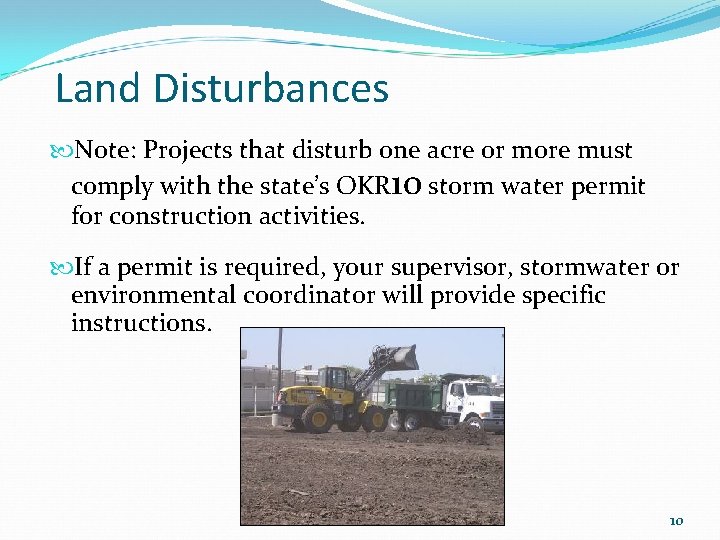 Land Disturbances

Note: Projects that disturb one acre or more must comply with the state's OKR10 storm water permit for construction activities.

If a permit is required, your supervisor, stormwater or environmental coordinator will provide specific instructions.

10